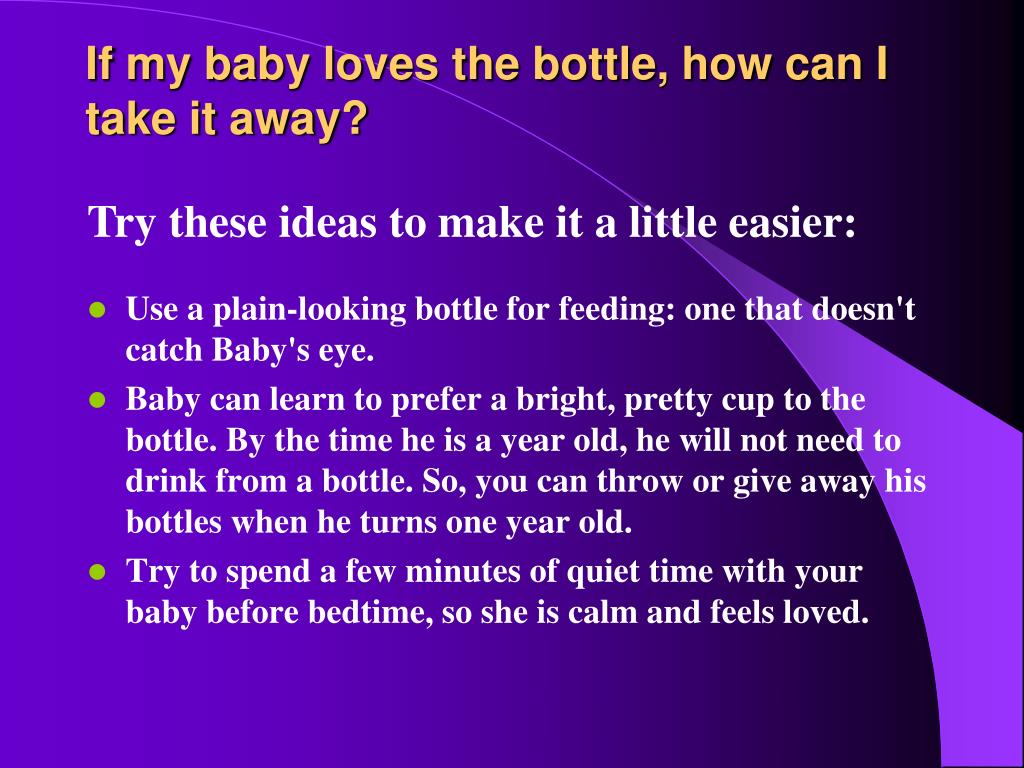 If my baby loves the bottle, how can I take it away?

Try these ideas to make it a little easier:

- Use a plain-looking bottle for feeding: one that doesn't catch Baby's eye.
- Baby can learn to prefer a bright, pretty cup to the bottle. By the time he is a year old, he will not need to drink from a bottle. So, you can throw or give away his bottles when he turns one year old.
- Try to spend a few minutes of quiet time with your baby before bedtime, so she is calm and feels loved.